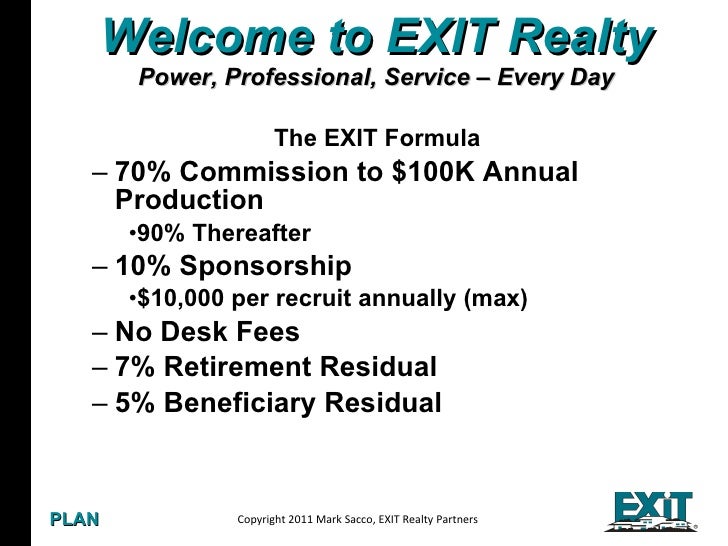 Welcome to EXIT Realty
Power, Professional, Service – Every Day

The EXIT Formula

– 70% Commission to \$100K Annual Production
•90% Thereafter
– 10% Sponsorship
•\$10,000 per recruit annually (max)
– No Desk Fees
– 7% Retirement Residual
– 5% Beneficiary Residual

PLAN

Copyright 2011 Mark Sacco, EXIT Realty Partners

EXIT